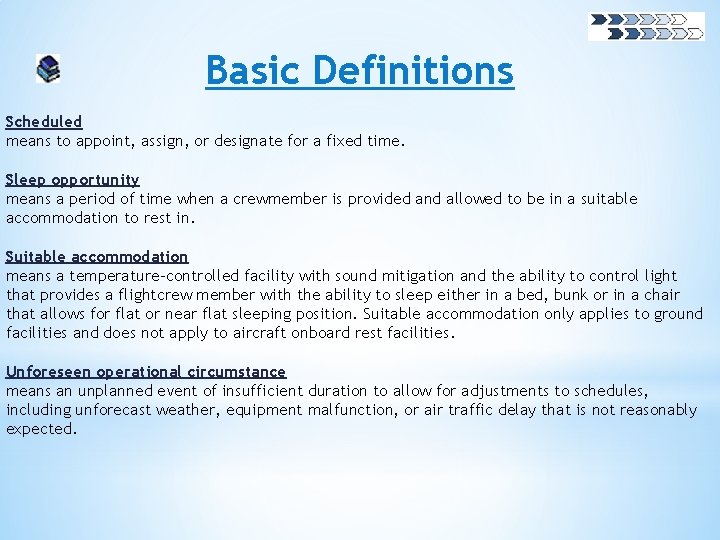 Basic Definitions

Scheduled
means to appoint, assign, or designate for a fixed time.

Sleep opportunity
means a period of time when a crewmember is provided and allowed to be in a suitable accommodation to rest in.

Suitable accommodation
means a temperature-controlled facility with sound mitigation and the ability to control light that provides a flightcrew member with the ability to sleep either in a bed, bunk or in a chair that allows for flat or near flat sleeping position. Suitable accommodation only applies to ground facilities and does not apply to aircraft onboard rest facilities.

Unforeseen operational circumstance
means an unplanned event of insufficient duration to allow for adjustments to schedules, including unforecast weather, equipment malfunction, or air traffic delay that is not reasonably expected.